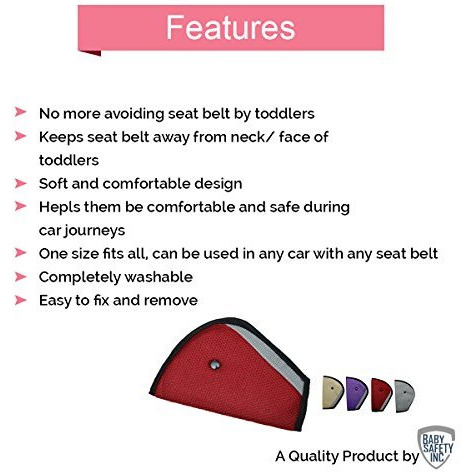 Features

➤ No more avoiding seat belt by toddlers
➤ Keeps seat belt away from neck/ face of toddlers
➤ Soft and comfortable design
➤ Hepls them be comfortable and safe during car journeys
➤ One size fits all, can be used in any car with any seat belt
➤ Completely washable
➤ Easy to fix and remove

A Quality Product by BABY SAFETY INC